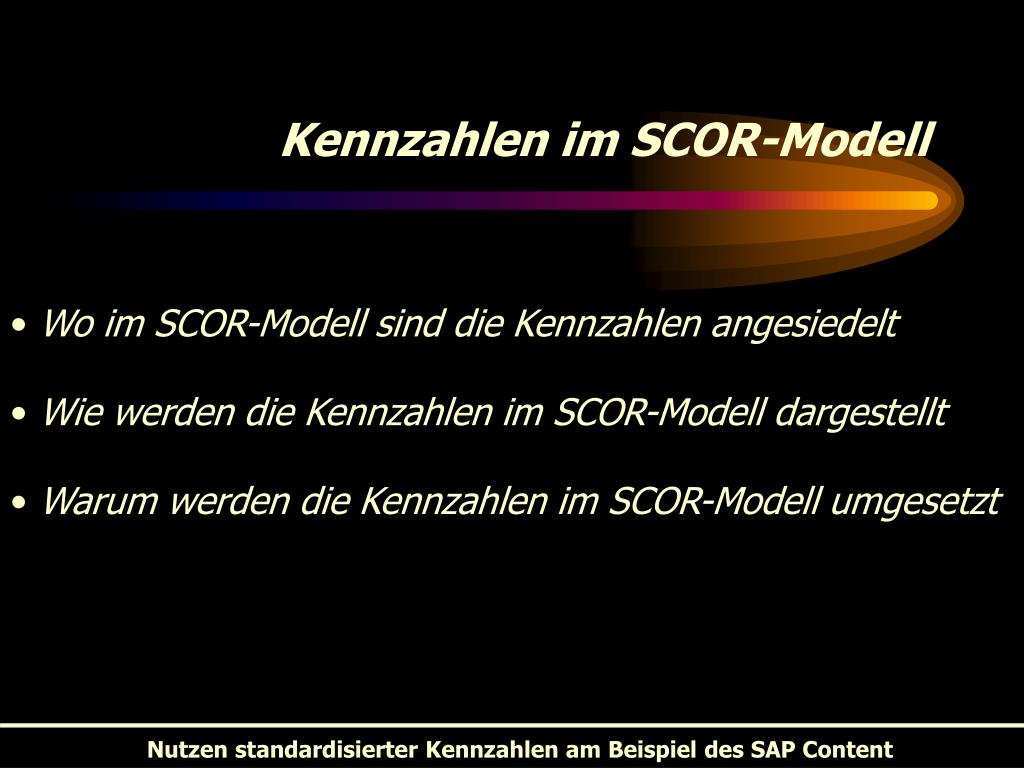 Kennzahlen im SCOR-Modell

• Wo im SCOR-Modell sind die Kennzahlen angesiedelt

• Wie werden die Kennzahlen im SCOR-Modell dargestellt

• Warum werden die Kennzahlen im SCOR-Modell umgesetzt

Nutzen standardisierter Kennzahlen am Beispiel des SAP Content